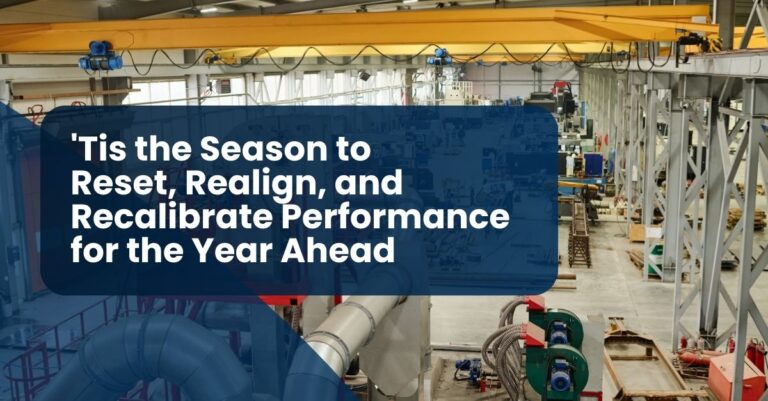 'Tis the Season to Reset, Realign, and Recalibrate Performance for the Year Ahead